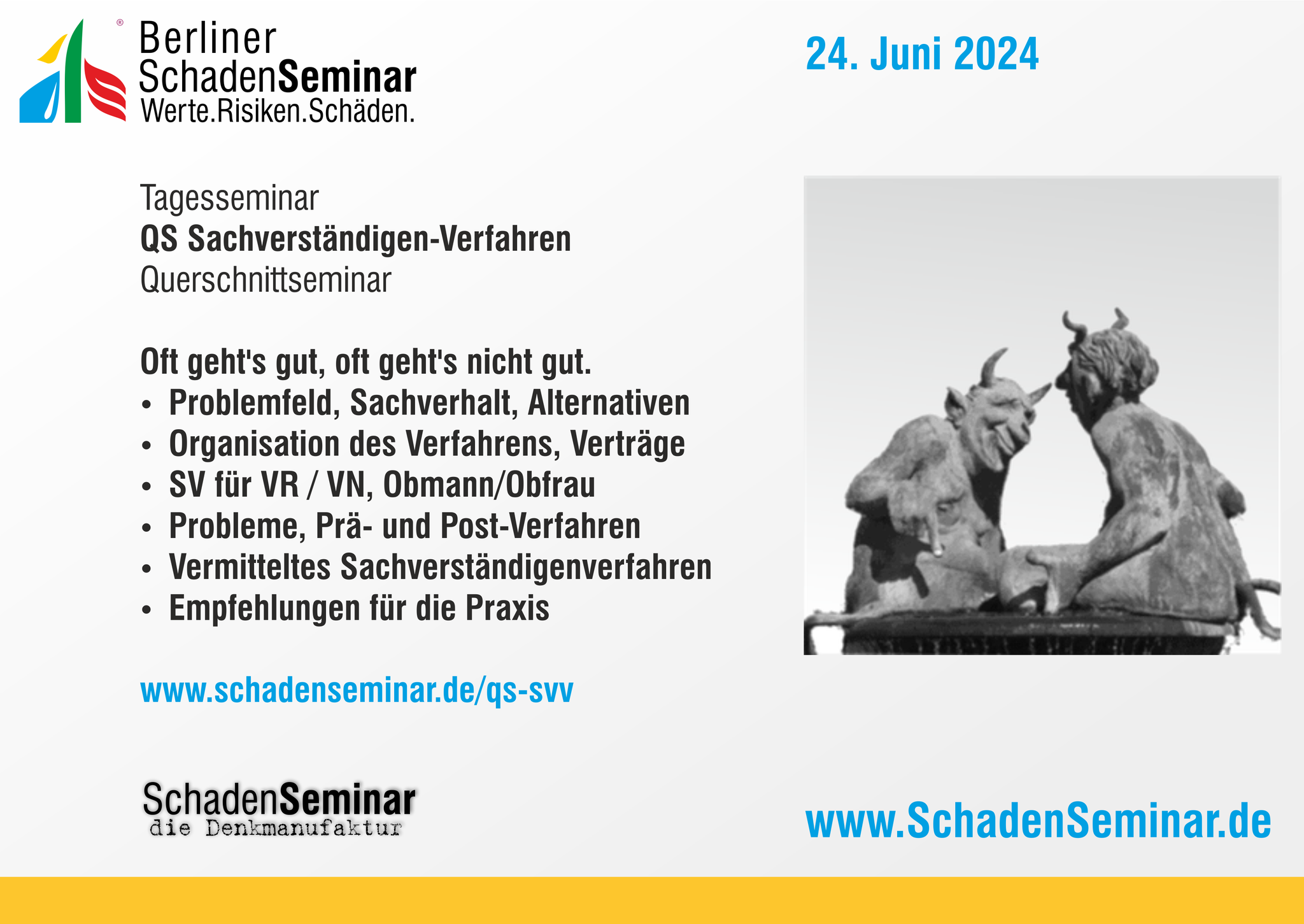 Berliner
SchadenSeminar
Werte.Risiken.Schäden.

24. Juni 2024

Tagesseminar
QS Sachverständigen-Verfahren
Querschnittseminar

Oft geht's gut, oft geht's nicht gut.
• Problemfeld, Sachverhalt, Alternativen
• Organisation des Verfahrens, Verträge
• SV für VR / VN, Obmann/Obfrau
• Probleme, Prä- und Post-Verfahren
• Vermitteltes Sachverständigenverfahren
• Empfehlungen für die Praxis

www.schadenseminar.de/qs-svv

SchadenSeminar
die Denkmanufaktur

www.SchadenSeminar.de